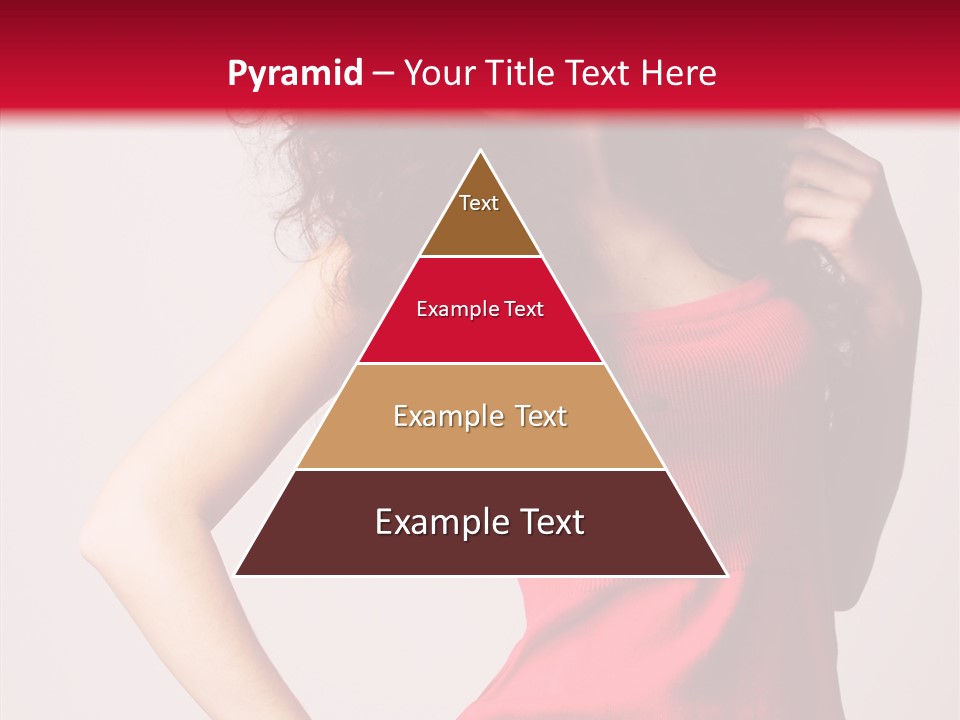 Pyramid – Your Title Text Here

Text

Example Text

Example Text

Example Text